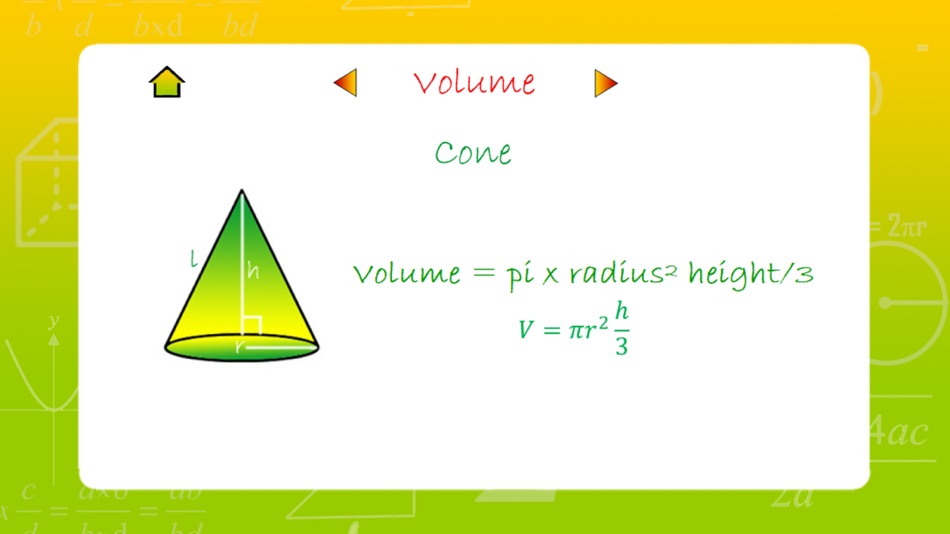 Volume

Cone

l

h

r

Volume = pi x radius² height/3

$V = \pi r^2 \frac{h}{3}$